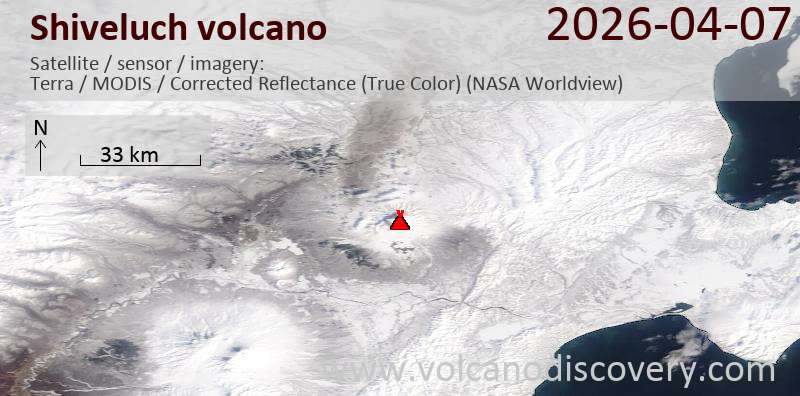 Shiveluch volcano
2026-04-07
Satellite / sensor / imagery:
Terra / MODIS / Corrected Reflectance (True Color) (NASA Worldview)

N
33 km

www.volcanodiscovery.com